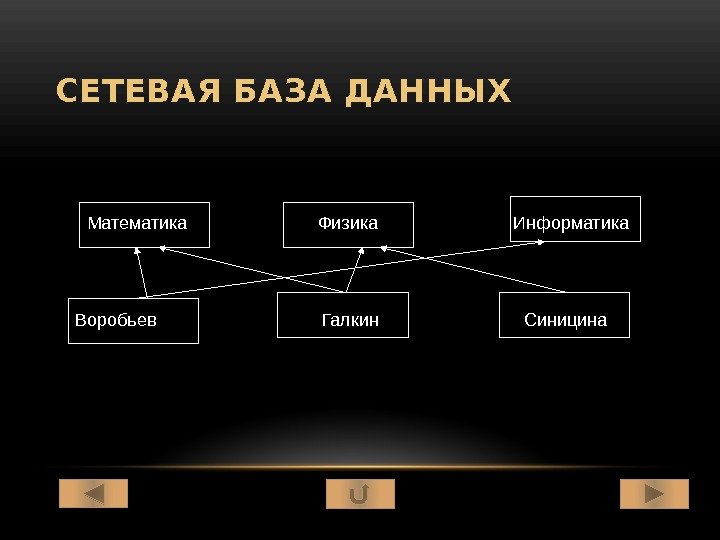 СЕТЕВАЯ БАЗА ДАННЫХ

Математика

Физика

Информатика

Воробьев

Галкин

Синицина